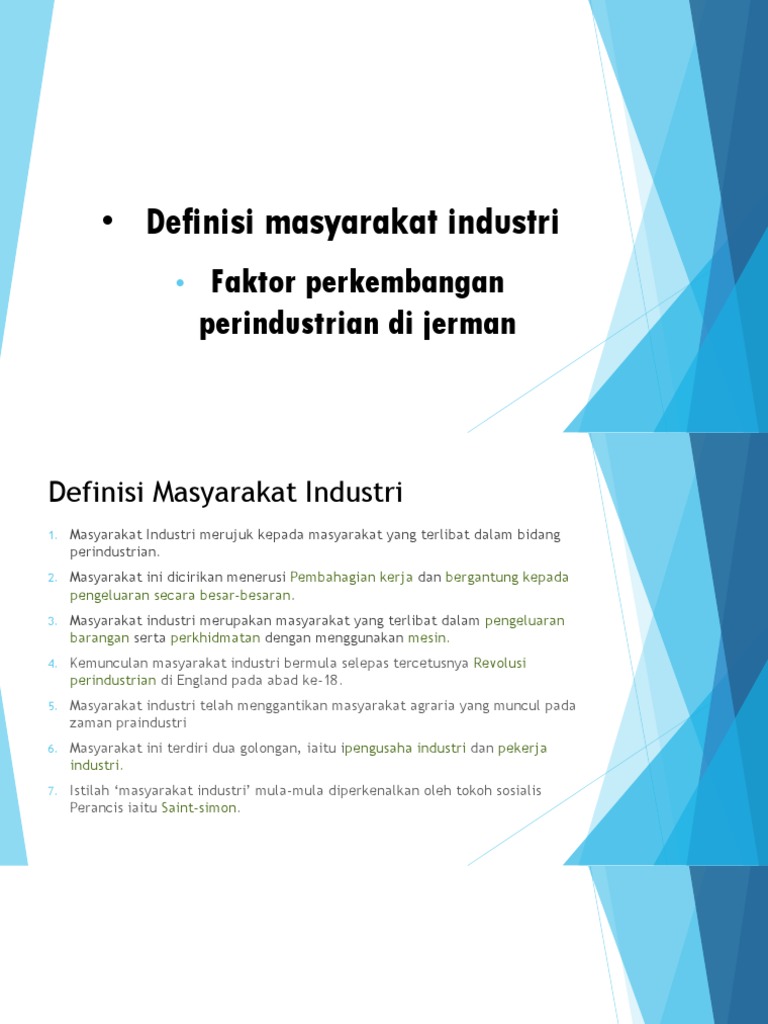 • Definisi masyarakat industri

• Faktor perkembangan perindustrian di jerman

Definisi Masyarakat Industri

1. Masyarakat Industri merujuk kepada masyarakat yang terlibat dalam bidang perindustrian.
2. Masyarakat ini dicirikan menerusi Pembahagian kerja dan bergantung kepada pengeluaran secara besar-besaran.
3. Masyarakat industri merupakan masyarakat yang terlibat dalam pengeluaran barangan serta perkhidmatan dengan menggunakan mesin.
4. Kemunculan masyarakat industri bermula selepas tercetusnya Revolusi perindustrian di England pada abad ke-18.
5. Masyarakat industri telah menggantikan masyarakat agraria yang muncul pada zaman praindustri
6. Masyarakat ini terdiri dua golongan, iaitu ipengusaha industri dan pekerja industri.
7. Istilah 'masyarakat industri' mula-mula diperkenalkan oleh tokoh sosialis Perancis iaitu Saint-simon.